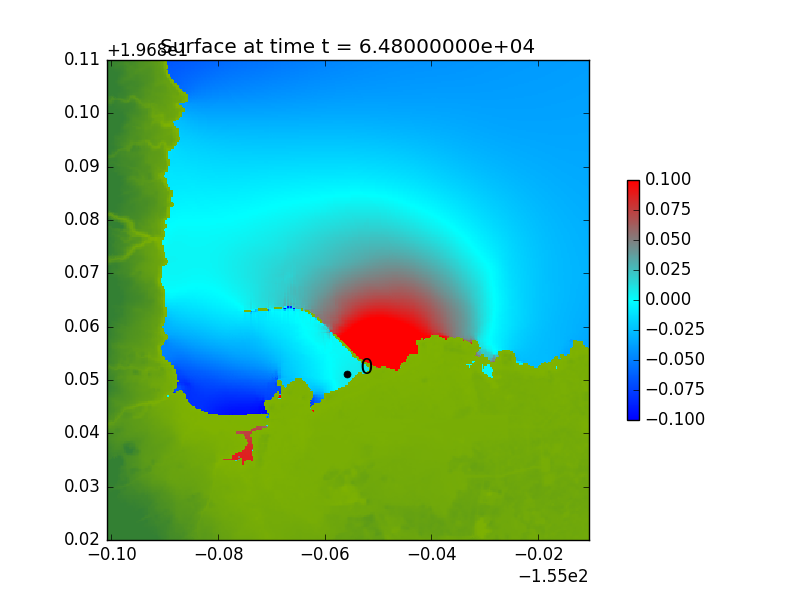 +1.968e1
Surface at time t = 6.48000000e+04

0.11
0.10
0.09
0.08
0.07
0.06
0.05
0.04
0.03
0.02

0

−0.10
−0.08
−0.06
−0.04
−0.02
−1.55e2

0.100
0.075
0.050
0.025
0.000
−0.025
−0.050
−0.075
−0.100